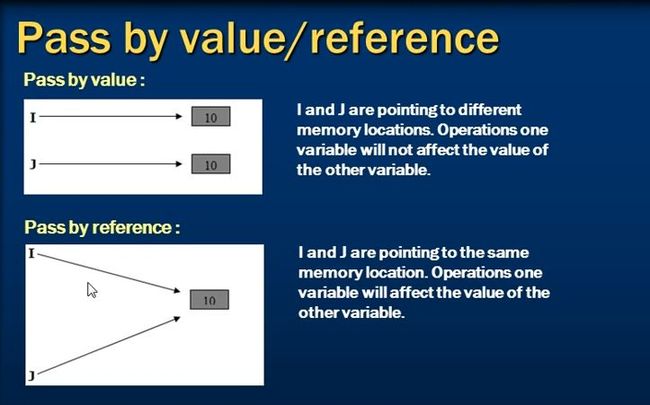 Pass by value/reference

Pass by value :

I
10
J
10

I and J are pointing to different memory locations. Operations one variable will not affect the value of the other variable.

Pass by reference :

I
10
J

I and J are pointing to the same memory location. Operations one variable will affect the value of the other variable.